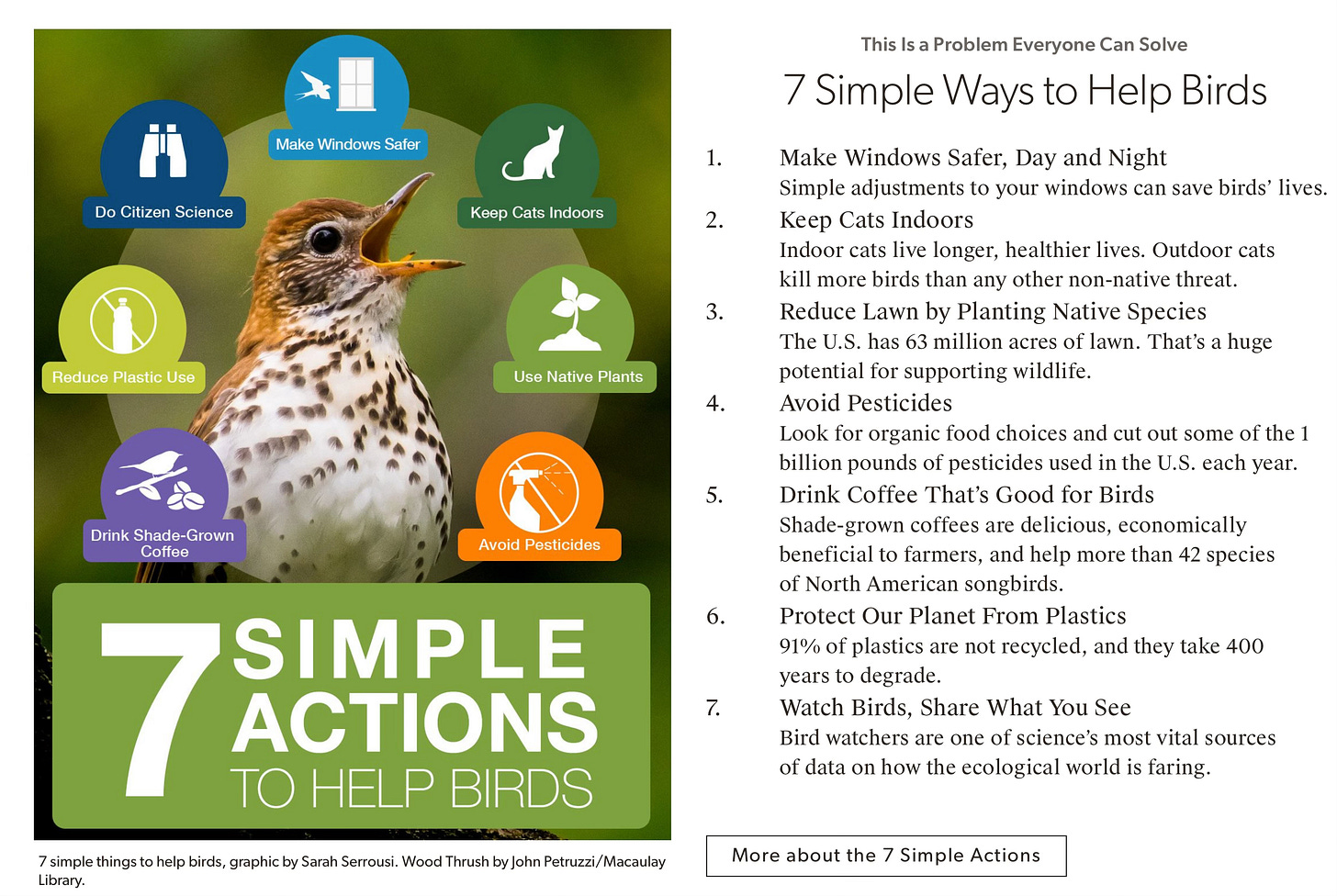 Make Windows Safer

Do Citizen Science

Keep Cats Indoors

Reduce Plastic Use

Use Native Plants

Drink Shade-Grown Coffee

Avoid Pesticides

7 SIMPLE ACTIONS TO HELP BIRDS

7 simple things to help birds, graphic by Sarah Serrousi. Wood Thrush by John Petruzzi/Macaulay Library.

This Is a Problem Everyone Can Solve

7 Simple Ways to Help Birds

1. Make Windows Safer, Day and Night
Simple adjustments to your windows can save birds' lives.

2. Keep Cats Indoors
Indoor cats live longer, healthier lives. Outdoor cats kill more birds than any other non-native threat.

3. Reduce Lawn by Planting Native Species
The U.S. has 63 million acres of lawn. That's a huge potential for supporting wildlife.

4. Avoid Pesticides
Look for organic food choices and cut out some of the 1 billion pounds of pesticides used in the U.S. each year.

5. Drink Coffee That's Good for Birds
Shade-grown coffees are delicious, economically beneficial to farmers, and help more than 42 species of North American songbirds.

6. Protect Our Planet From Plastics
91% of plastics are not recycled, and they take 400 years to degrade.

7. Watch Birds, Share What You See
Bird watchers are one of science's most vital sources of data on how the ecological world is faring.

More about the 7 Simple Actions